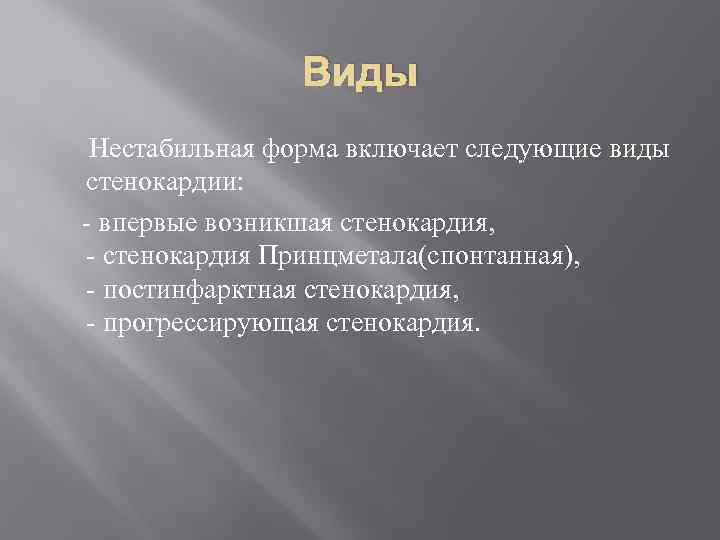 Виды

Нестабильная форма включает следующие виды стенокардии:

- впервые возникшая стенокардия,
- стенокардия Принцметала(спонтанная),
- постинфарктная стенокардия,
- прогрессирующая стенокардия.